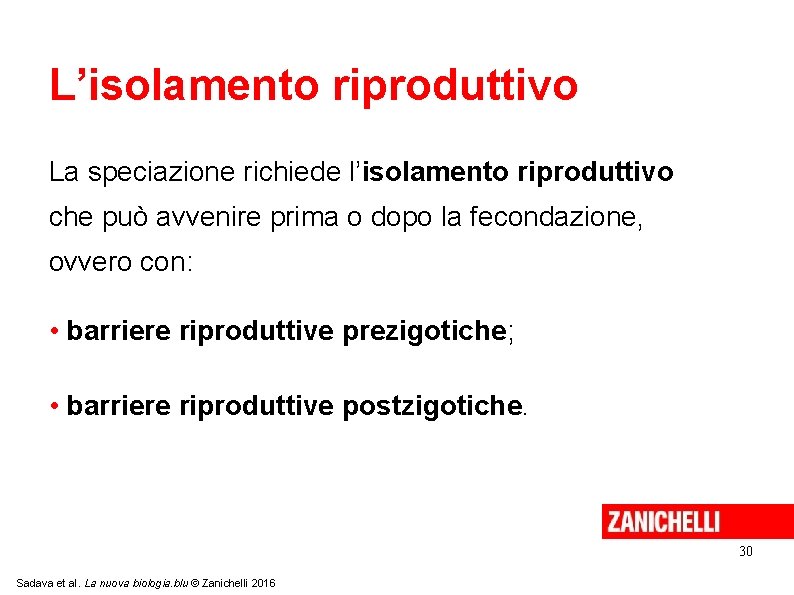 L’isolamento riproduttivo

La speciazione richiede l’isolamento riproduttivo che può avvenire prima o dopo la fecondazione, ovvero con:

• barriere riproduttive prezigotiche;

• barriere riproduttive postzigotiche.

ZANICHELLI

30

Sadava et al. La nuova biologia.blu © Zanichelli 2016